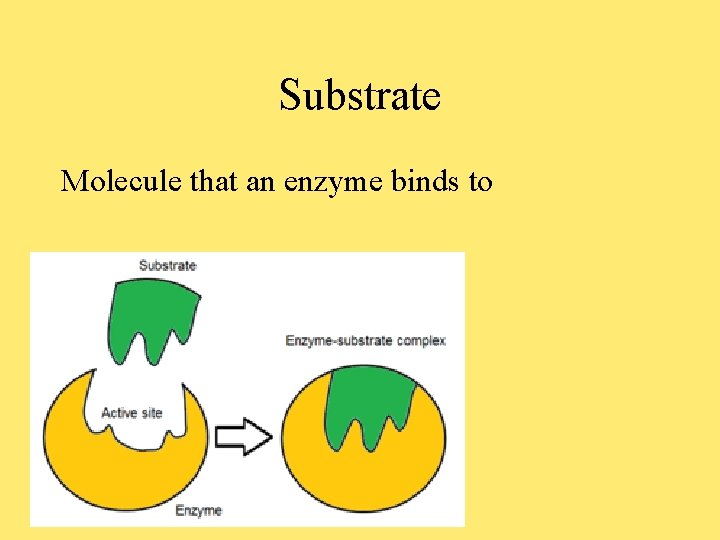 Substrate

Molecule that an enzyme binds to

Substrate

Enzyme-substrate complex

Active site

Enzyme